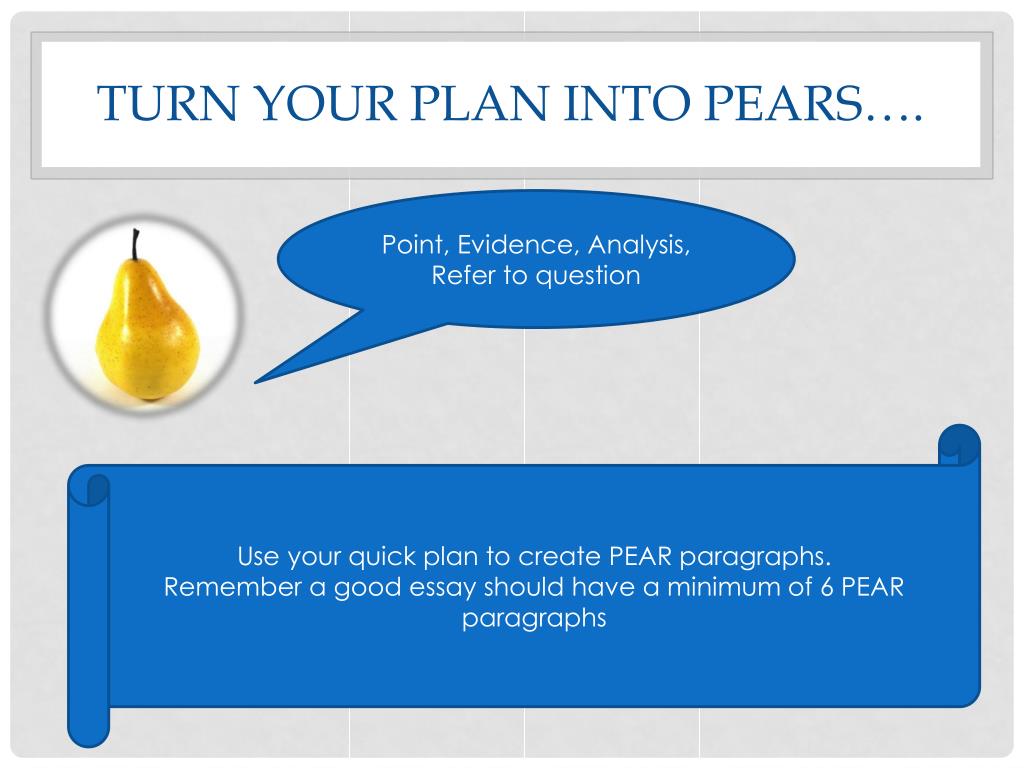 TURN YOUR PLAN INTO PEARS….

Point, Evidence, Analysis, Refer to question

Use your quick plan to create PEAR paragraphs.
Remember a good essay should have a minimum of 6 PEAR paragraphs